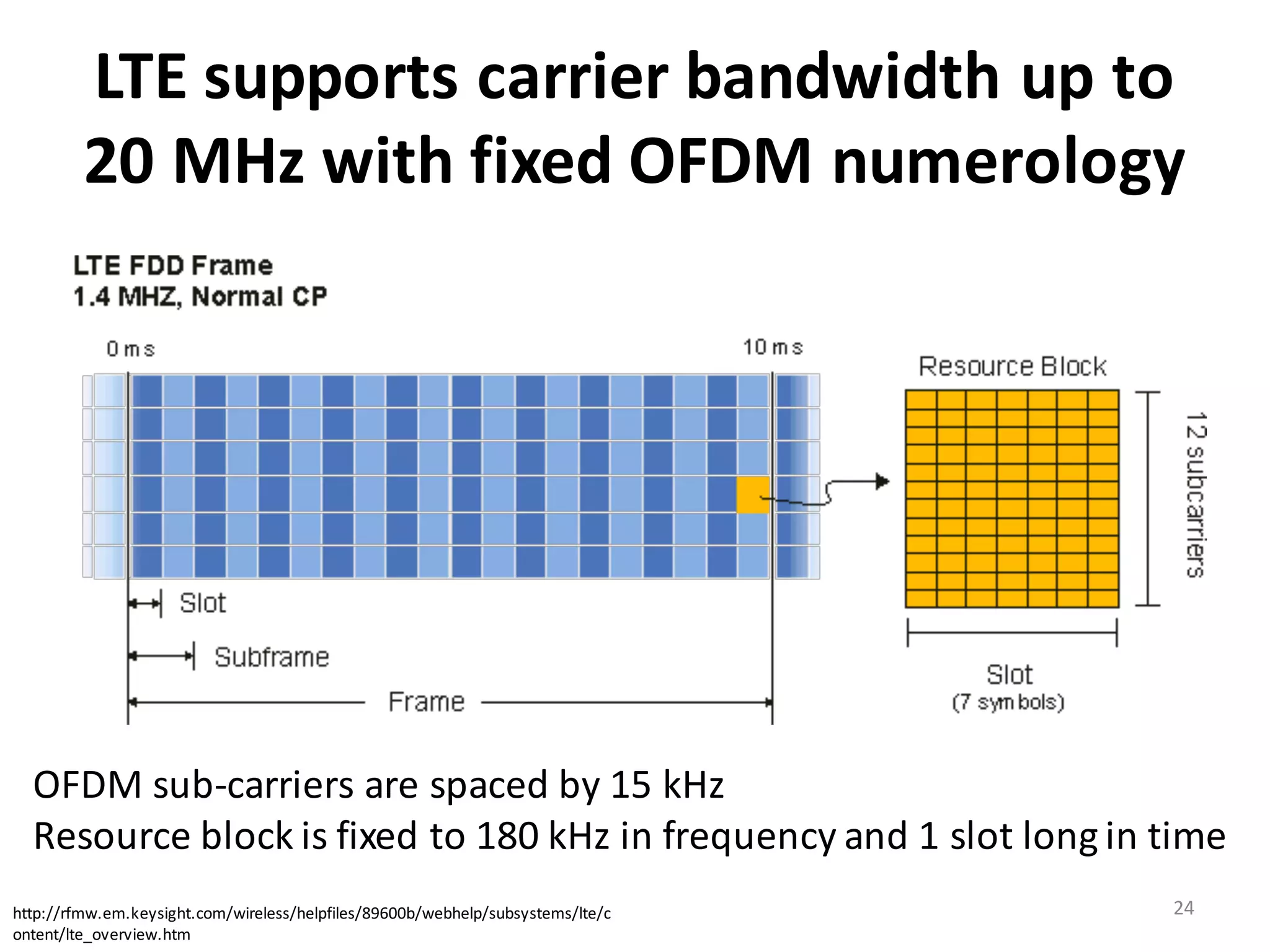 LTE supports carrier bandwidth up to 20 MHz with fixed OFDM numerology

LTE FDD Frame
1.4 MHZ, Normal CP

0 ms

10 ms

Resource Block

12 subcarriers

Slot

Subframe

Frame

Slot
(7 symbols)

OFDM sub-carriers are spaced by 15 kHz
Resource block is fixed to 180 kHz in frequency and 1 slot long in time

http://rfmw.em.keysight.com/wireless/helpfiles/89600b/webhelp/subsystems/lte/content/lte_overview.htm

24